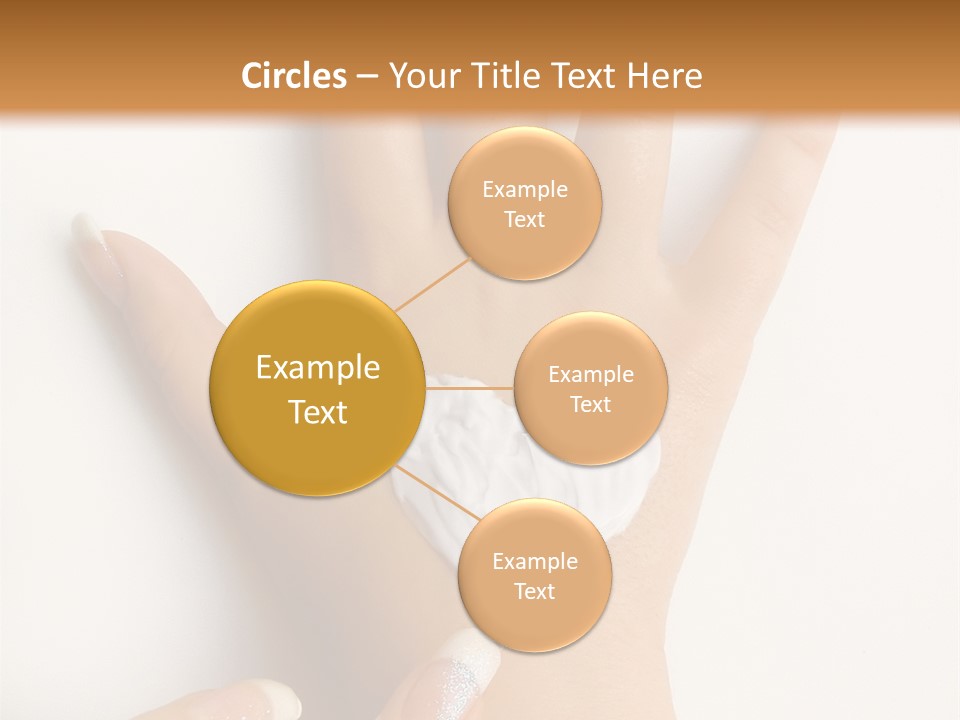 Circles – Your Title Text Here

Example Text

Example Text

Example Text

Example Text